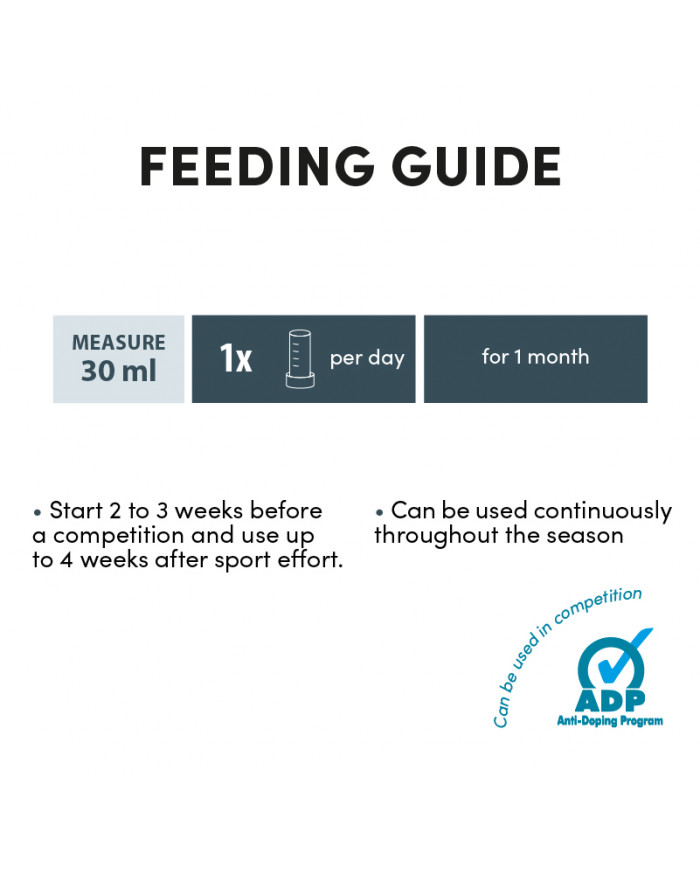 FEEDING GUIDE

MEASURE 30 ml

1x per day

for 1 month

• Start 2 to 3 weeks before a competition and use up to 4 weeks after sport effort.

• Can be used continuously throughout the season

Can be used in competition

ADP

Anti-Doping Program